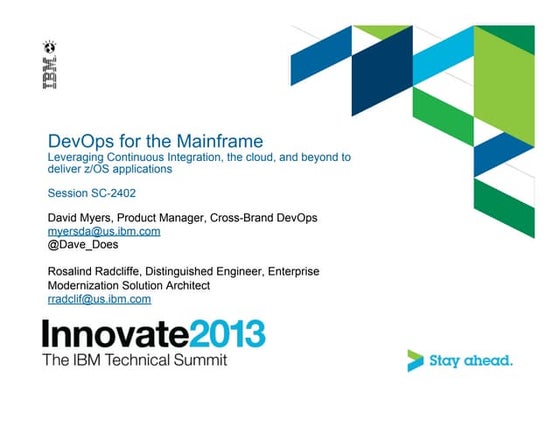 IBM

DevOps for the Mainframe
Leveraging Continuous Integration, the cloud, and beyond to deliver z/OS applications

Session SC-2402

David Myers, Product Manager, Cross-Brand DevOps
myersda@us.ibm.com
@Dave_Does

Rosalind Radcliffe, Distinguished Engineer, Enterprise Modernization Solution Architect
rradclif@us.ibm.com

Innovate2013
The IBM Technical Summit

Stay ahead.